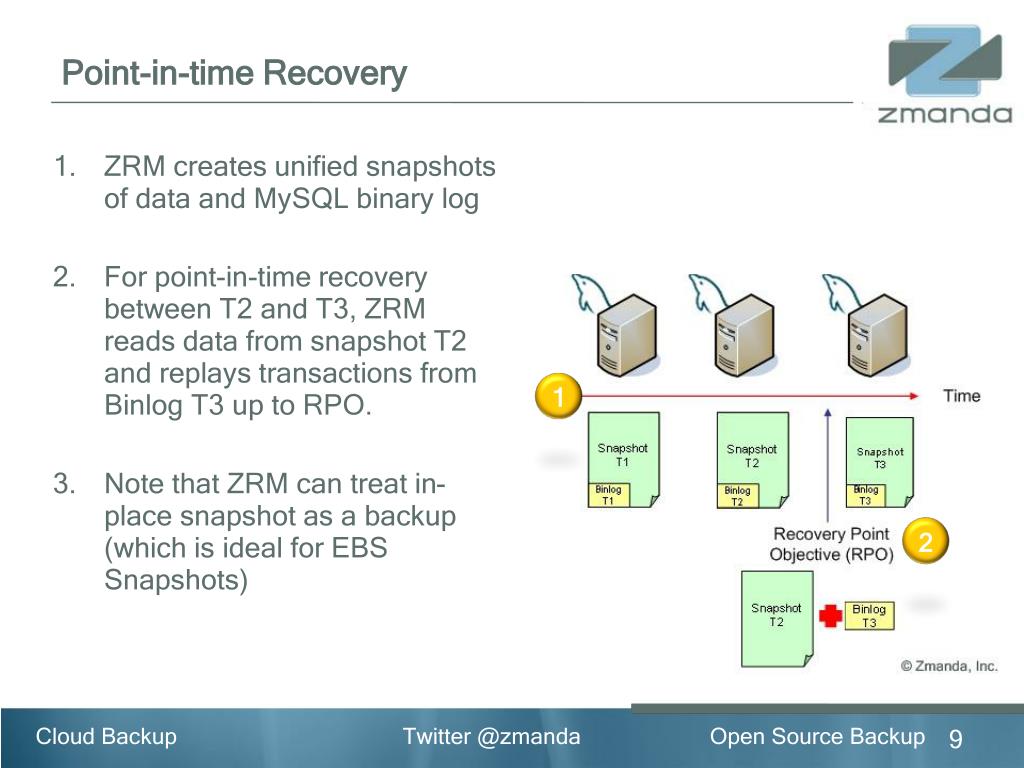 Point-in-time Recovery

zmanda

1. ZRM creates unified snapshots of data and MySQL binary log

2. For point-in-time recovery between T2 and T3, ZRM reads data from snapshot T2 and replays transactions from Binlog T3 up to RPO.

3. Note that ZRM can treat in-place snapshot as a backup (which is ideal for EBS Snapshots)

1

Time

Snapshot T1

Binlog T1

Snapshot T2

Binlog T2

Snapshot T3

Binlog T3

Recovery Point Objective (RPO)

2

Snapshot T2

Binlog T3

© Zmanda, Inc.

Cloud Backup

Twitter @zmanda

Open Source Backup

9